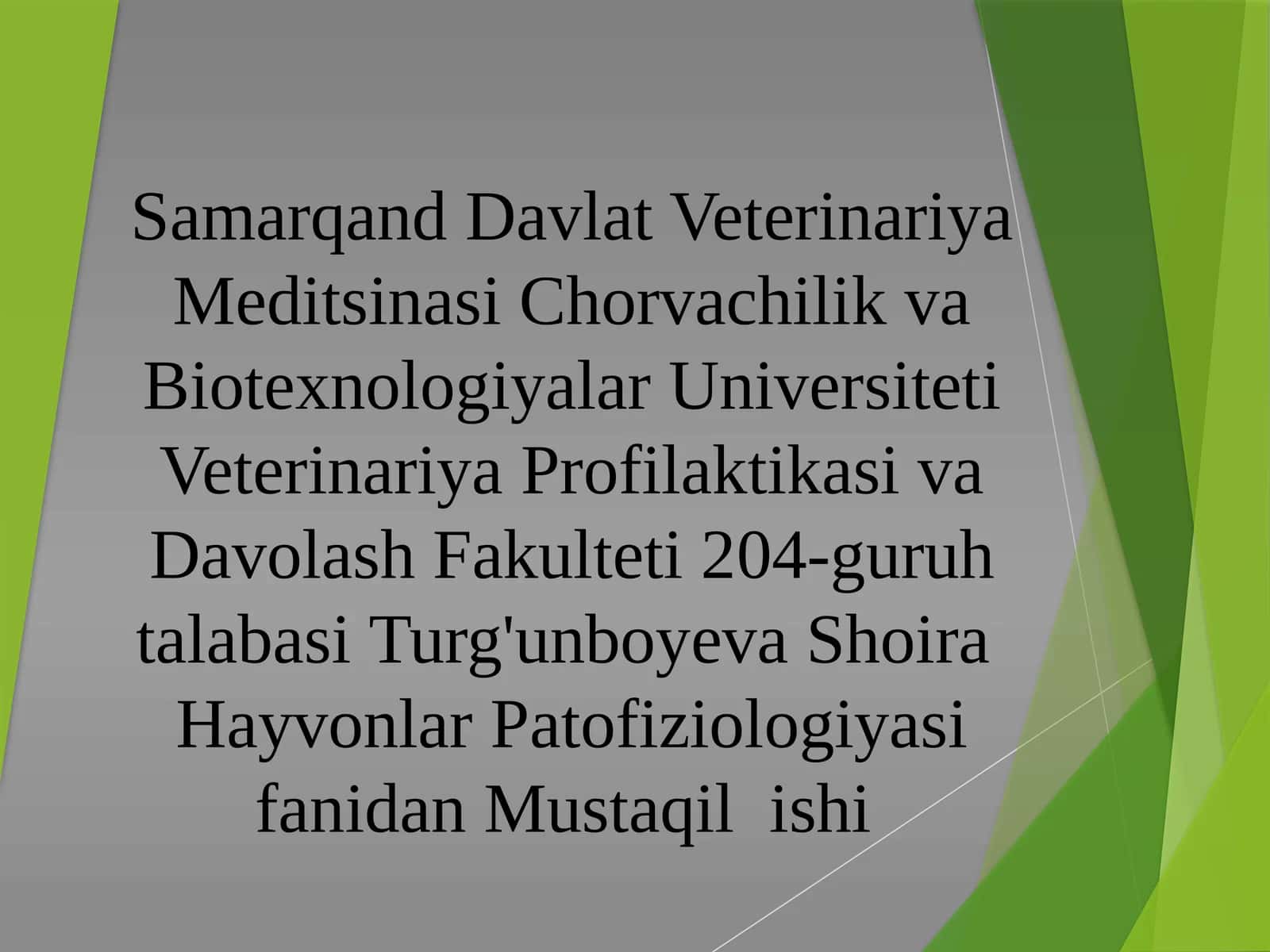 Samarqand Davlat Veterinariya Meditsinasi Chorvachilik va Biotexnologiyalar Universiteti Veterinariya Profilaktikasi va Davolash Fakulteti 204-guruh talabasi Turg'unboyeva Shoira Hayvonlar Patofiziologiyasi fanidan Mustaqil ishi